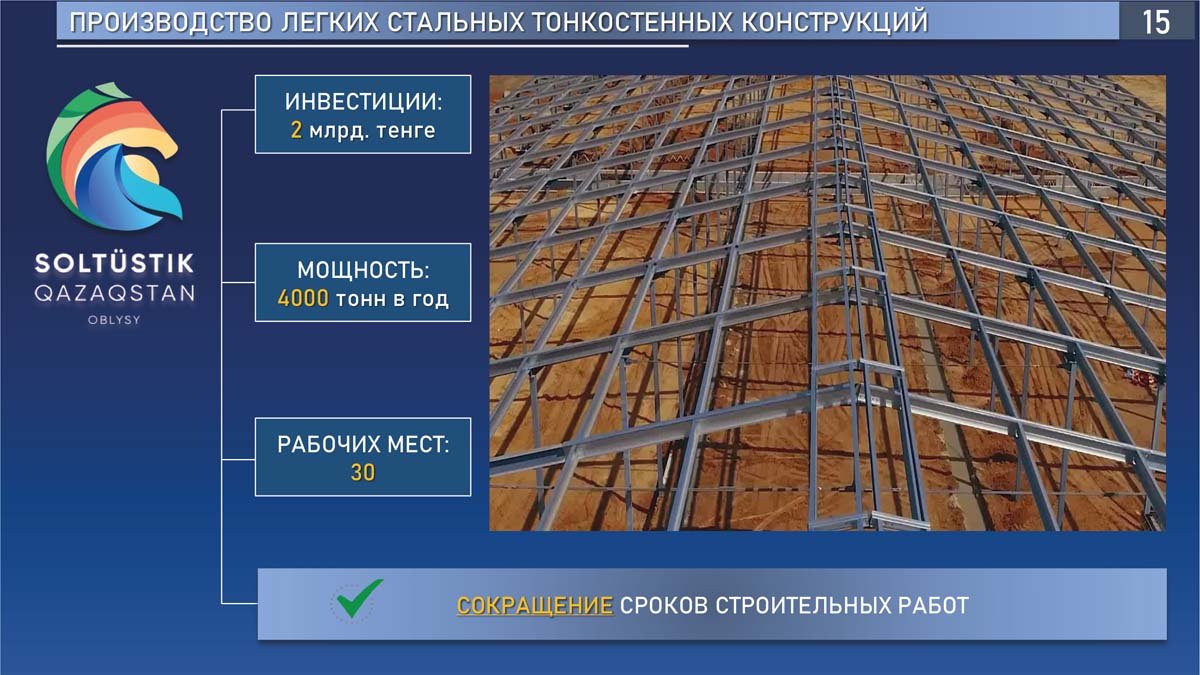 ПРОИЗВОДСТВО ЛЕГКИХ СТАЛЬНЫХ ТОНКОСТЕННЫХ КОНСТРУКЦИЙ

15

SOLTÜSTIK QAZAQSTAN OBLYSY

ИНВЕСТИЦИИ:
2 млрд. тенге

МОЩНОСТЬ:
4000 тонн в год

РАБОЧИХ МЕСТ:
30

СОКРАЩЕНИЕ СРОКОВ СТРОИТЕЛЬНЫХ РАБОТ